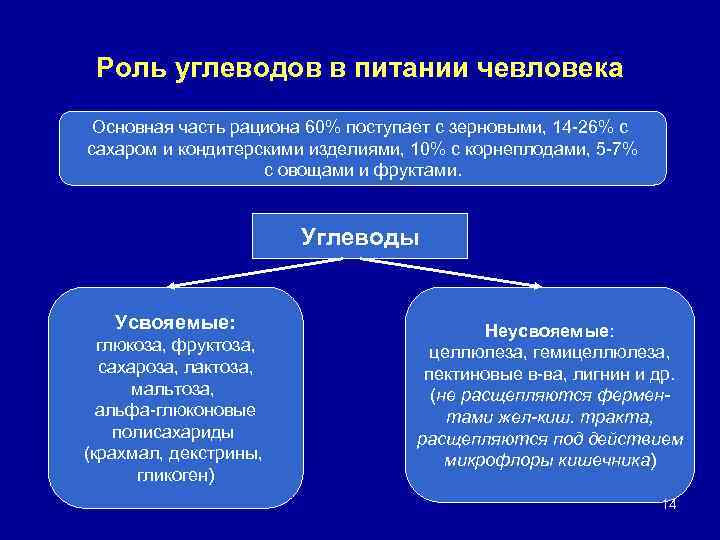 Роль углеводов в питании чевловека

Основная часть рациона 60% поступает с зерновыми, 14-26% с сахаром и кондитерскими изделиями, 10% с корнеплодами, 5-7% с овощами и фруктами.

Углеводы

Усвояемые:
глюкоза, фруктоза, сахароза, лактоза, мальтоза, альфа-глюконовые полисахариды (крахмал, декстрины, гликоген)

Неусвояемые:
целлюлеза, гемицеллюлеза, пектиновые в-ва, лигнин и др. (не расщепляются ферментами жел-киш. тракта, расщепляются под действием микрофлоры кишечника)

14